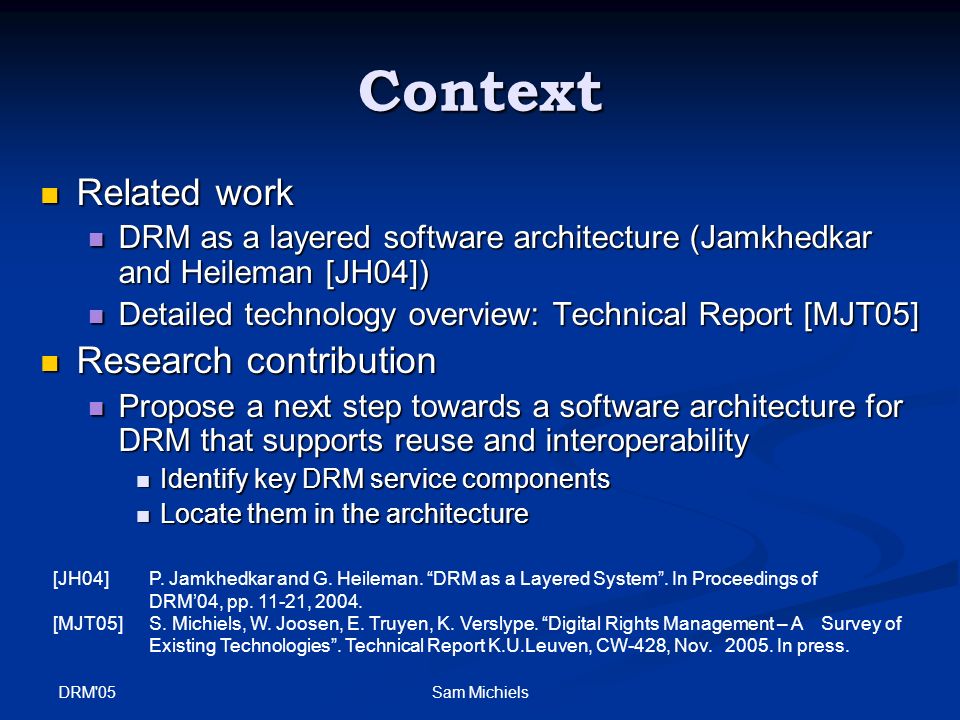 Context

Related work

DRM as a layered software architecture (Jamkhedkar and Heileman [JH04])

Detailed technology overview: Technical Report [MJT05]

Research contribution

Propose a next step towards a software architecture for DRM that supports reuse and interoperability

Identify key DRM service components

Locate them in the architecture

[JH04] P. Jamkhedkar and G. Heileman. “DRM as a Layered System”. In Proceedings of DRM’04, pp. 11-21, 2004.
[MJT05] S. Michiels, W. Joosen, E. Truyen, K. Verslype. “Digital Rights Management – A Survey of Existing Technologies”. Technical Report K.U.Leuven, CW-428, Nov. 2005. In press.

DRM'05

Sam Michiels